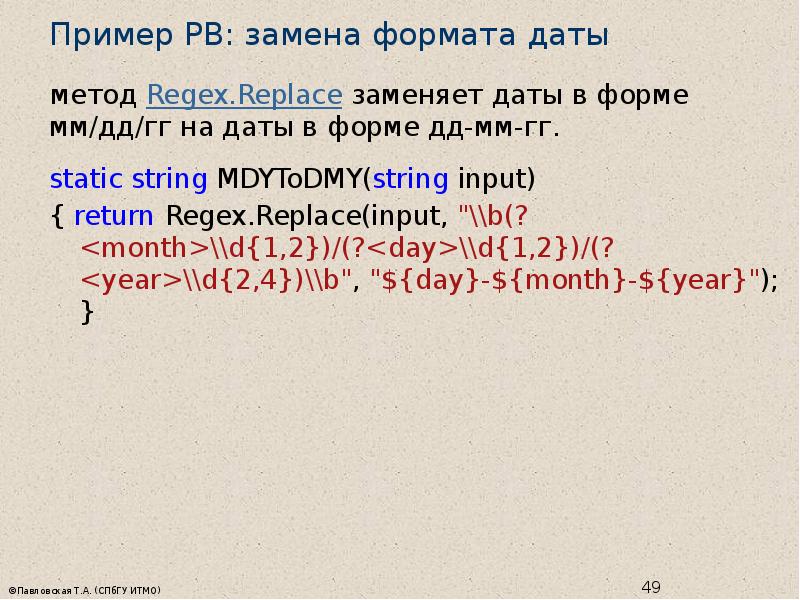 Пример РВ: замена формата даты

метод Regex.Replace заменяет даты в форме мм/дд/гг на даты в форме дд-мм-гг.

static string MDYToDMY(string input)
{ return Regex.Replace(input, "\\b(?<month>\\d{1,2})/(?<day>\\d{1,2})/(?<year>\\d{2,4})\\b", "${day}-${month}-${year}");
}

©Павловская Т.А. (СПбГУ ИТМО)

49